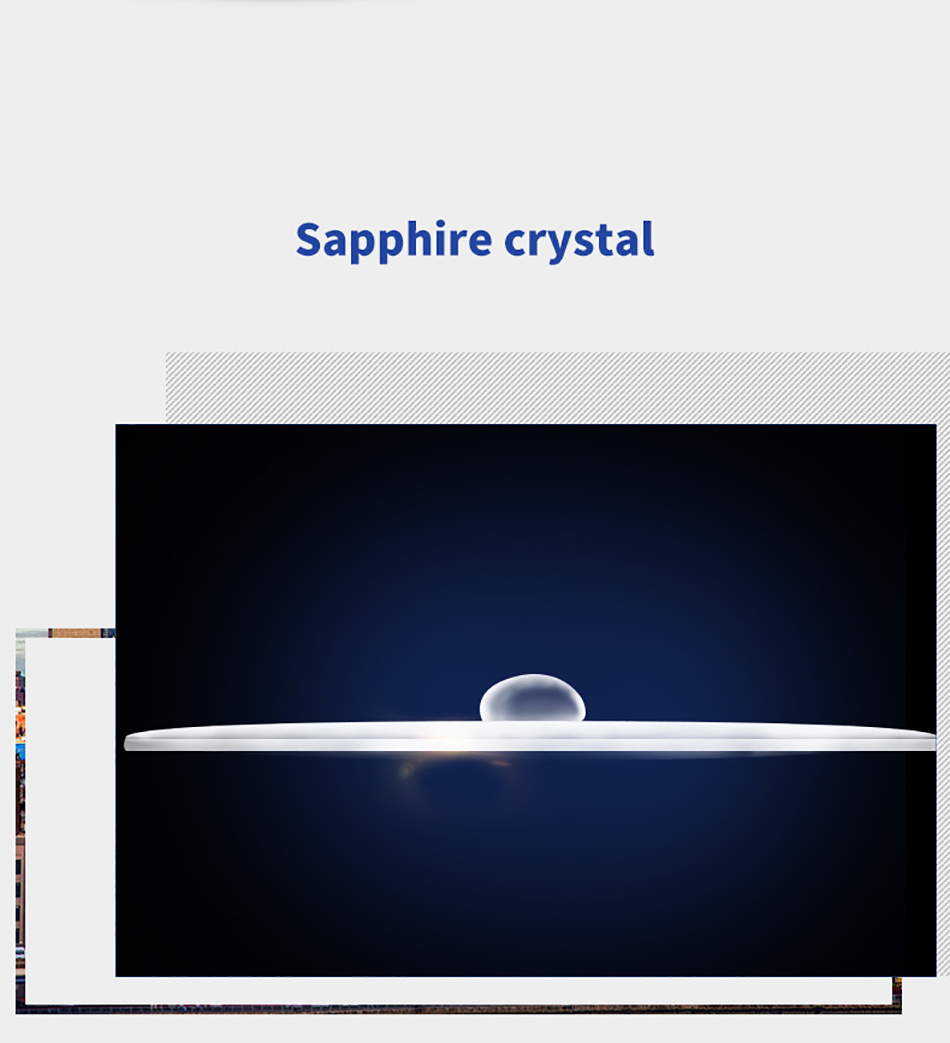 Sapphire crystal